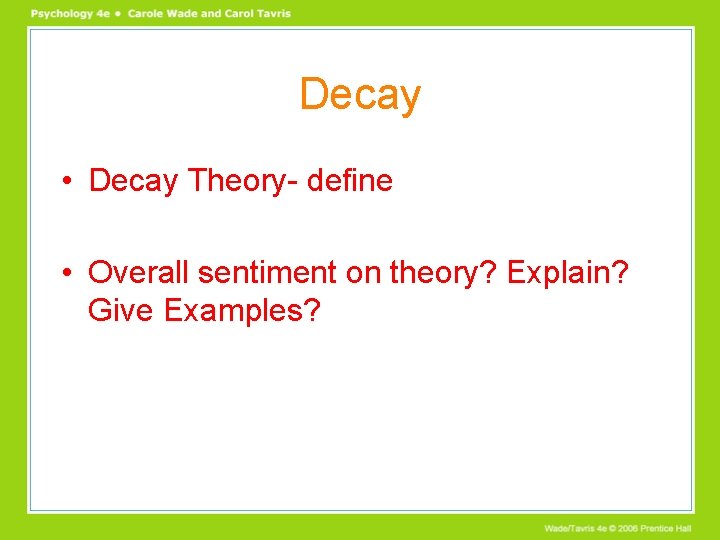 Psychology 4e • Carole Wade and Carol Tavris

Decay

• Decay Theory- define

• Overall sentiment on theory? Explain? Give Examples?

Wade/Tavris 4e © 2006 Prentice Hall